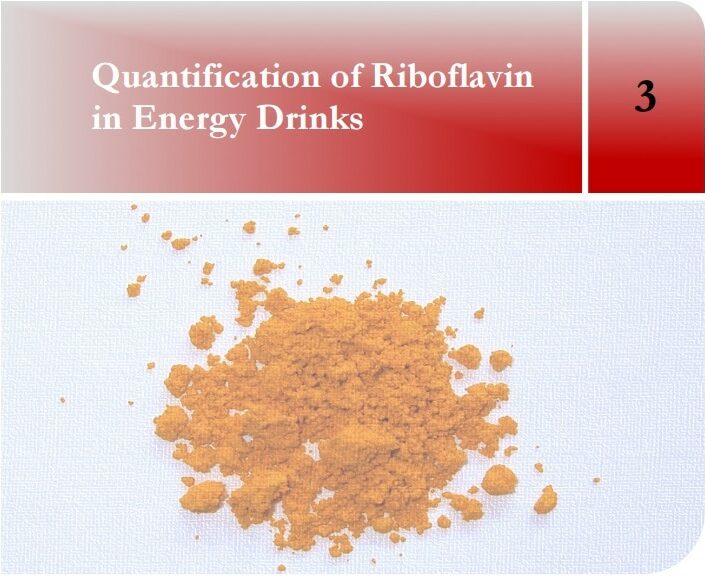 Quantification of Riboflavin in Energy Drinks

3